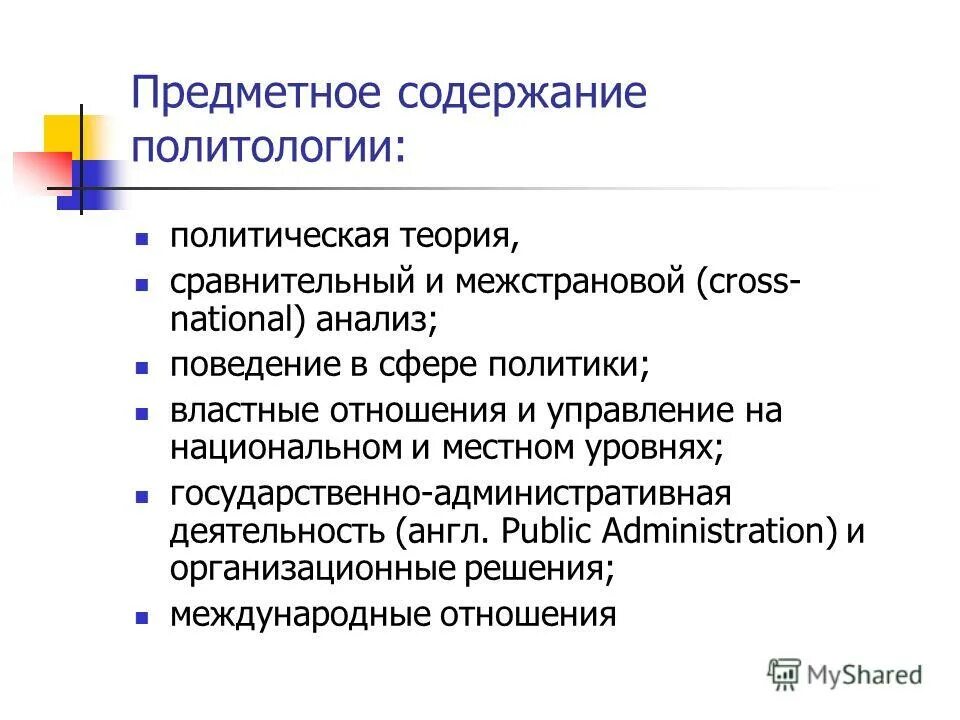 Предметное содержание политологии:

- политическая теория,
- сравнительный и межстрановой (cross-national) анализ;
- поведение в сфере политики;
- властные отношения и управление на национальном и местном уровнях;
- государственно-административная деятельность (англ. Public Administration) и организационные решения;
- международные отношения

MyShared